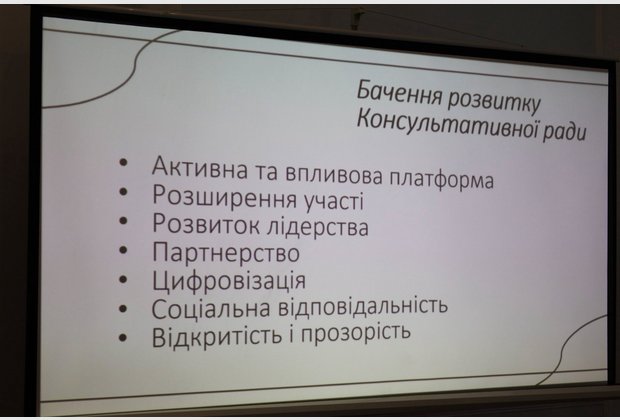 Бачення розвитку Консультативної ради

• Активна та впливова платформа
• Розширення участі
• Розвиток лідерства
• Партнерство
• Цифровізація
• Соціальна відповідальність
• Відкритість і прозорість